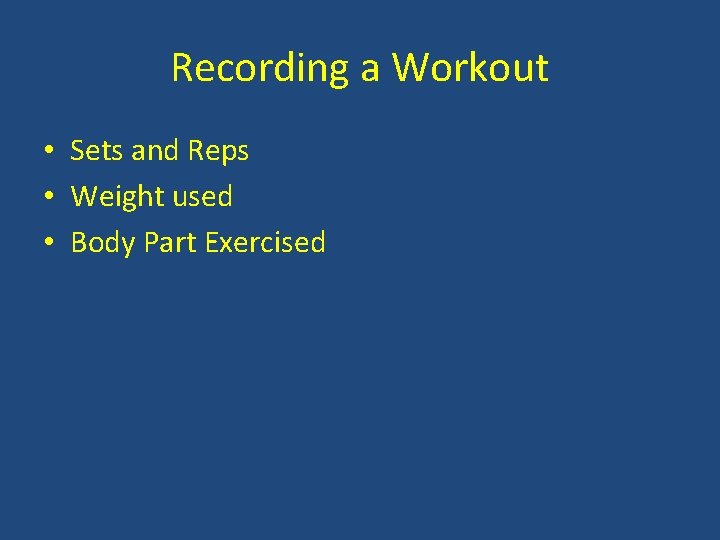 Recording a Workout

• Sets and Reps
• Weight used
• Body Part Exercised